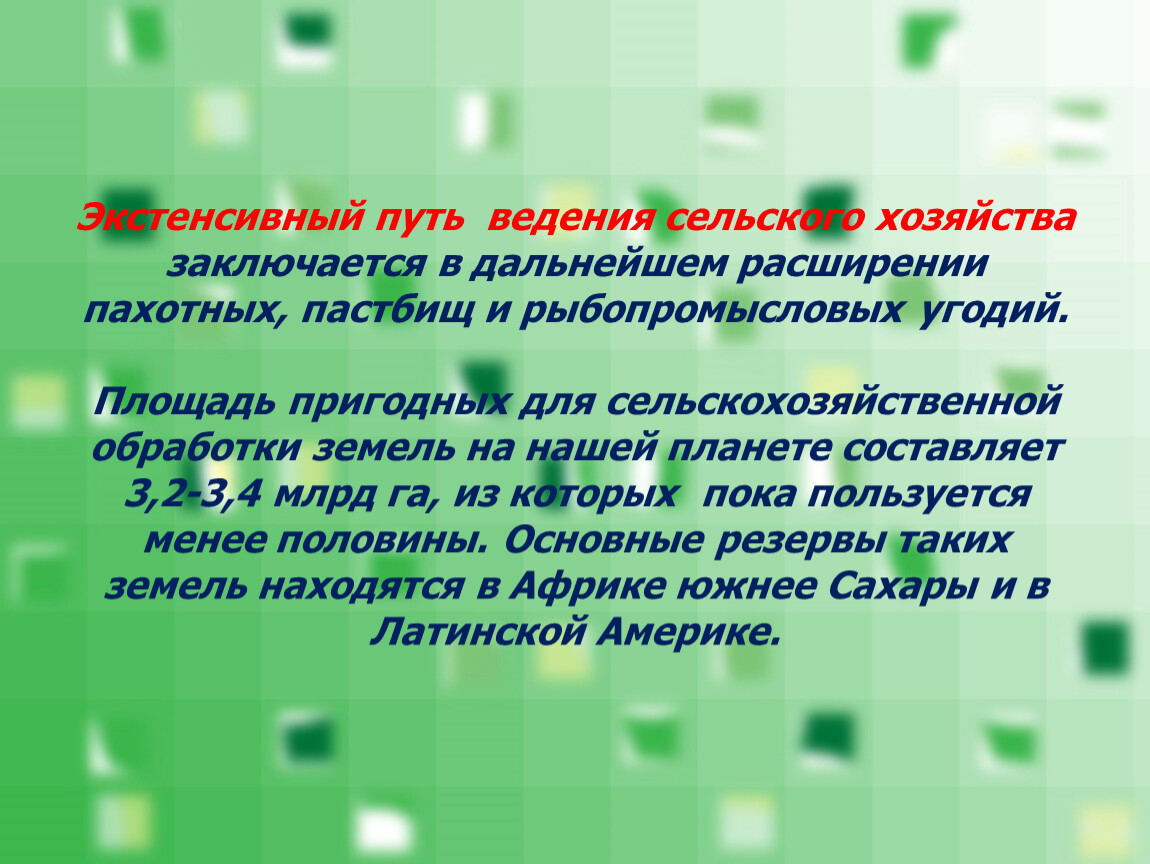 Экстенсивный путь ведения сельского хозяйства заключается в дальнейшем расширении пахотных, пастбищ и рыбопромысловых угодий.

Площадь пригодных для сельскохозяйственной обработки земель на нашей планете составляет 3,2-3,4 млрд га, из которых пока пользуется менее половины. Основные резервы таких земель находятся в Африке южнее Сахары и в Латинской Америке.